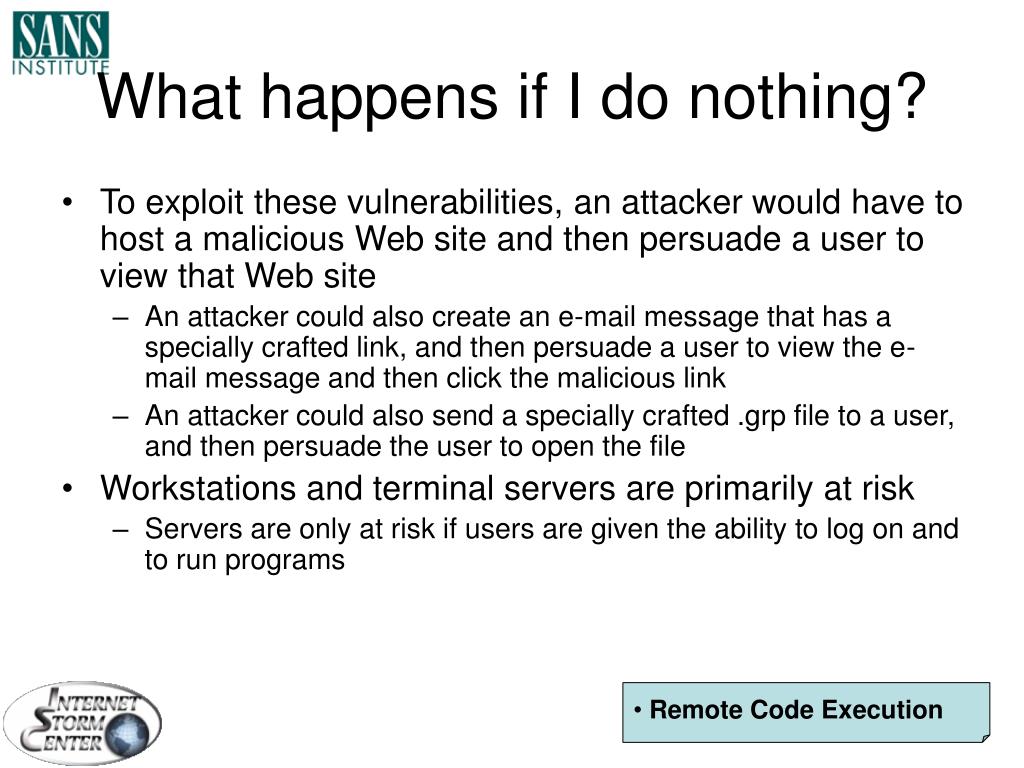 SANS INSTITUTE

What happens if I do nothing?

• To exploit these vulnerabilities, an attacker would have to host a malicious Web site and then persuade a user to view that Web site
– An attacker could also create an e-mail message that has a specially crafted link, and then persuade a user to view the e-mail message and then click the malicious link
– An attacker could also send a specially crafted .grp file to a user, and then persuade the user to open the file
• Workstations and terminal servers are primarily at risk
– Servers are only at risk if users are given the ability to log on and to run programs

INTERNET STORM CENTER

• Remote Code Execution